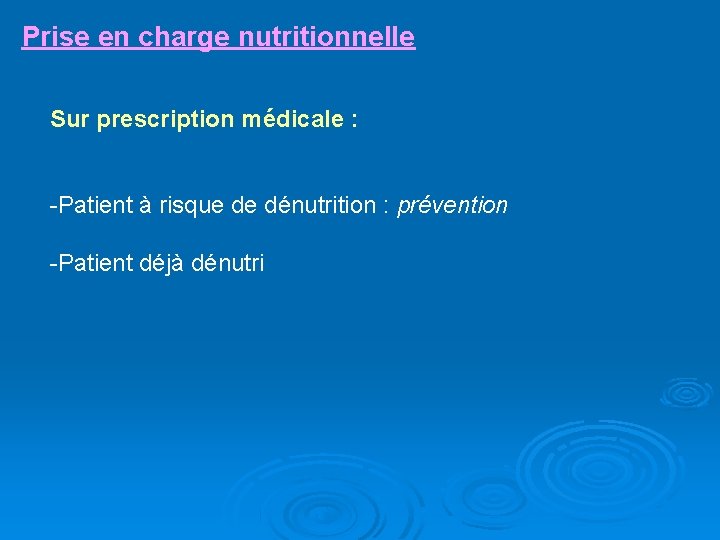 Prise en charge nutritionnelle

Sur prescription médicale :

-Patient à risque de dénutrition : prévention

-Patient déjà dénutri